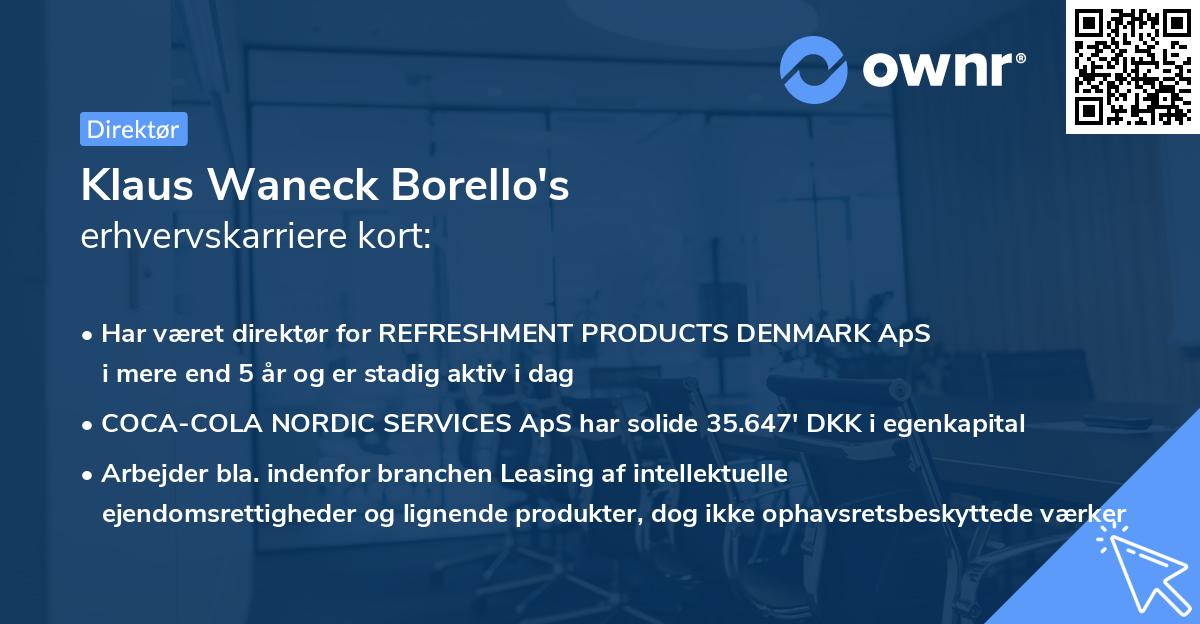 ownr®

Direktør

Klaus Waneck Borello's
erhvervskarriere kort:

• Har været direktør for REFRESHMENT PRODUCTS DENMARK ApS i mere end 5 år og er stadig aktiv i dag

• COCA-COLA NORDIC SERVICES ApS har solide 35.647' DKK i egenkapital

• Arbejder bla. indenfor branchen Leasing af intellektuelle ejendomsrettigheder og lignende produkter, dog ikke ophavsretsbeskyttede værker